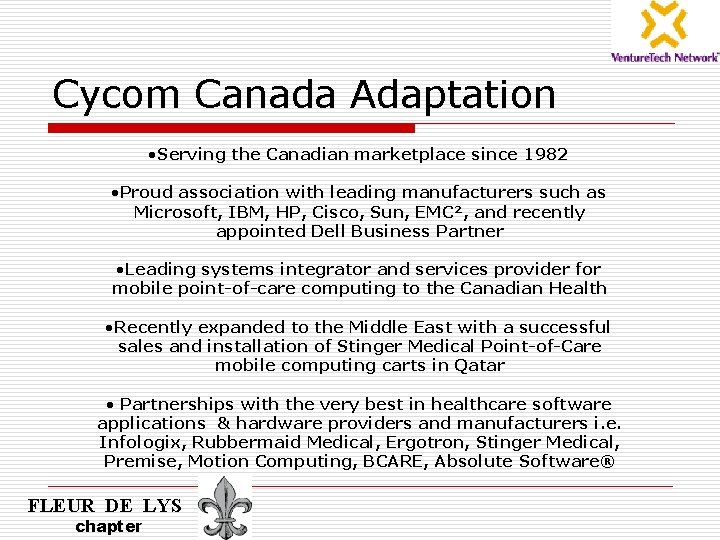 VentureTech Network

Cycom Canada Adaptation

•Serving the Canadian marketplace since 1982

•Proud association with leading manufacturers such as Microsoft, IBM, HP, Cisco, Sun, EMC², and recently appointed Dell Business Partner

•Leading systems integrator and services provider for mobile point-of-care computing to the Canadian Health

•Recently expanded to the Middle East with a successful sales and installation of Stinger Medical Point-of-Care mobile computing carts in Qatar

• Partnerships with the very best in healthcare software applications & hardware providers and manufacturers i.e. Infologix, Rubbermaid Medical, Ergotron, Stinger Medical, Premise, Motion Computing, BCARE, Absolute Software®

FLEUR DE LYS
chapter